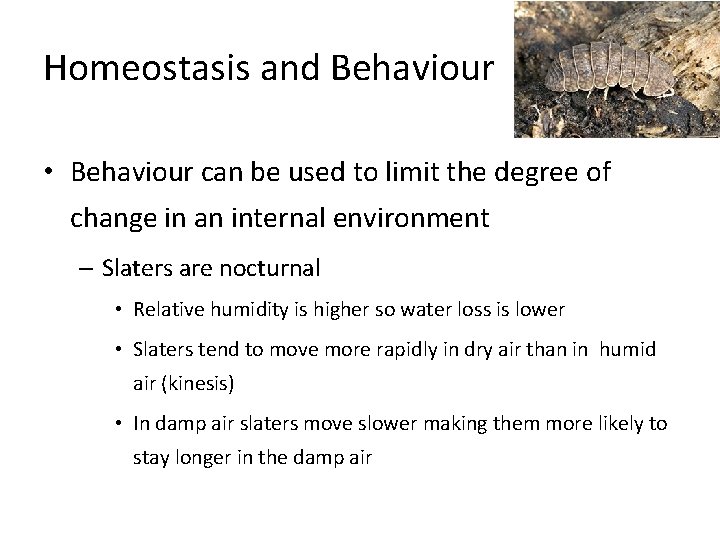 Homeostasis and Behaviour

• Behaviour can be used to limit the degree of change in an internal environment

– Slaters are nocturnal

• Relative humidity is higher so water loss is lower

• Slaters tend to move more rapidly in dry air than in humid air (kinesis)

• In damp air slaters move slower making them more likely to stay longer in the damp air